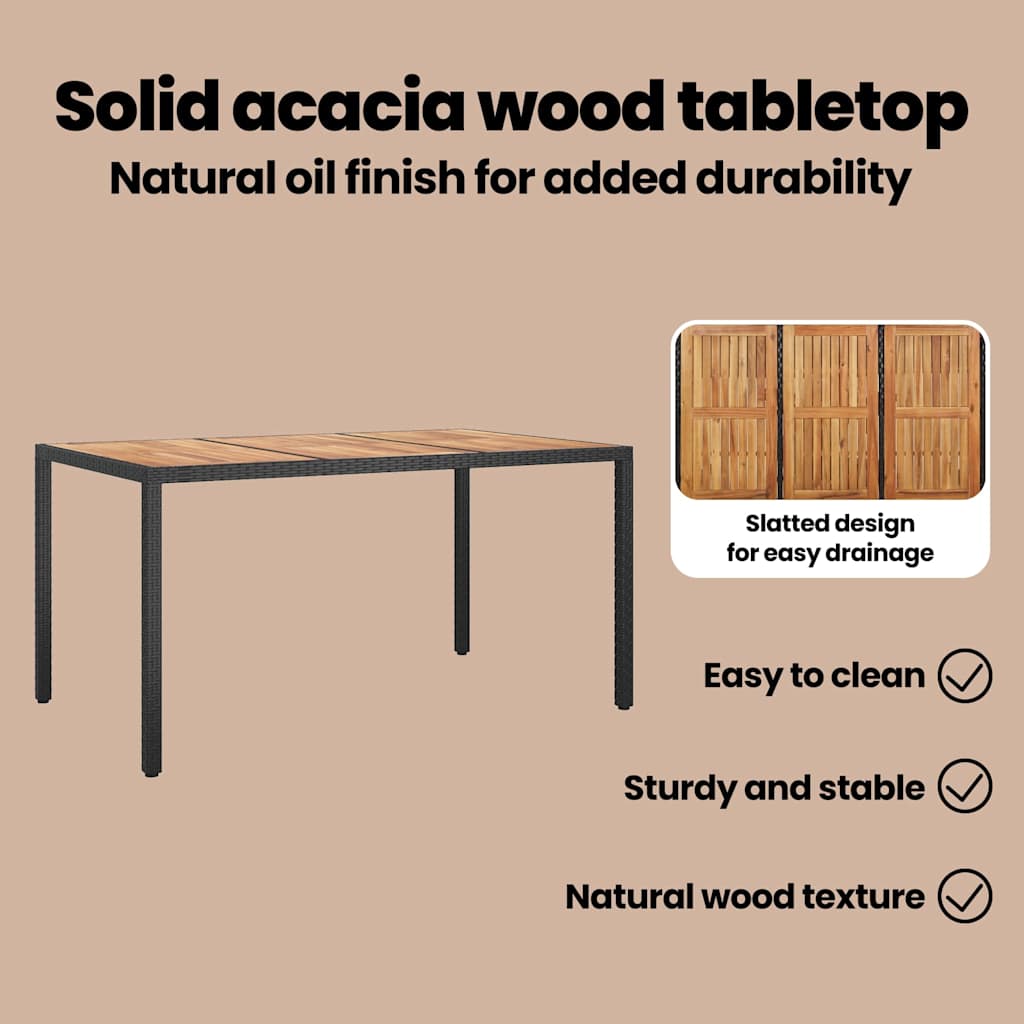 Solid acacia wood tabletop
Natural oil finish for added durability

Slatted design for easy drainage

Easy to clean

Sturdy and stable

Natural wood texture